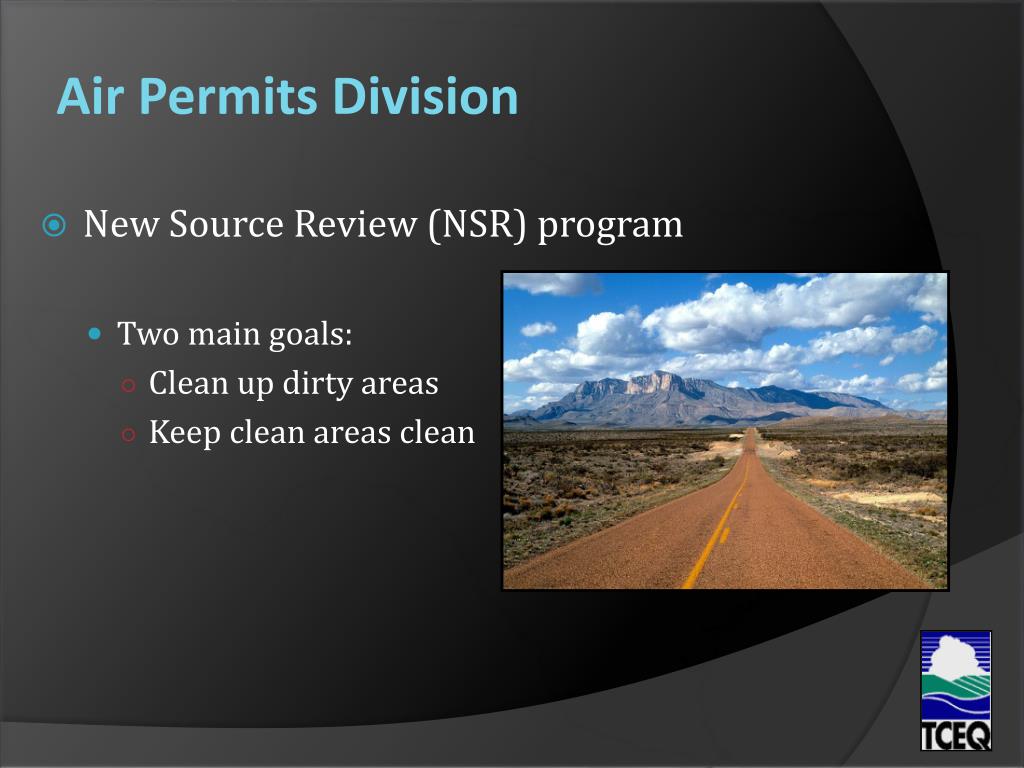 Air Permits Division

New Source Review (NSR) program

Two main goals:

Clean up dirty areas

Keep clean areas clean

TCEQ